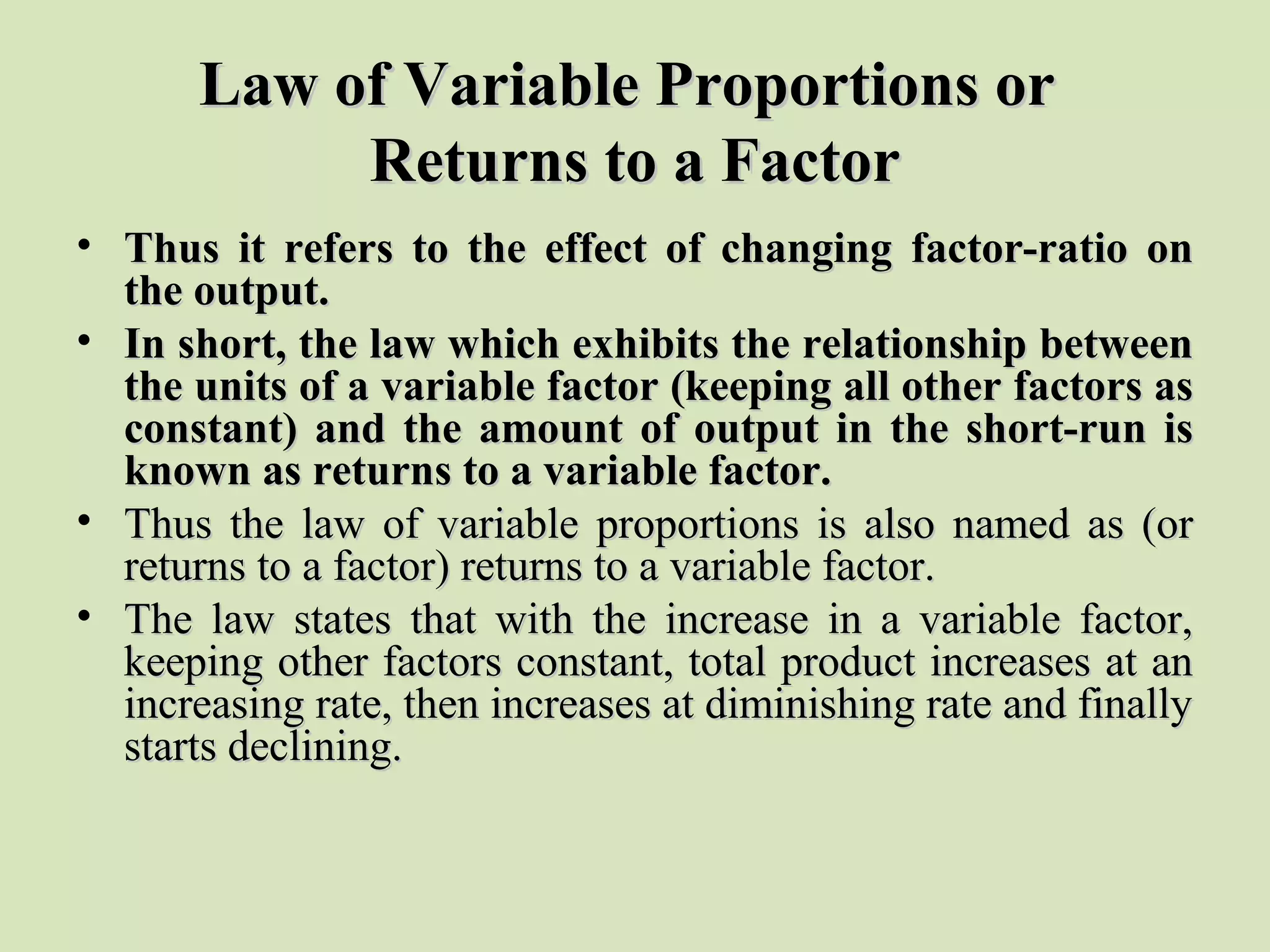 Law of Variable Proportions or Returns to a Factor

• Thus it refers to the effect of changing factor-ratio on the output.
• In short, the law which exhibits the relationship between the units of a variable factor (keeping all other factors as constant) and the amount of output in the short-run is known as returns to a variable factor.
• Thus the law of variable proportions is also named as (or returns to a factor) returns to a variable factor.
• The law states that with the increase in a variable factor, keeping other factors constant, total product increases at an increasing rate, then increases at diminishing rate and finally starts declining.